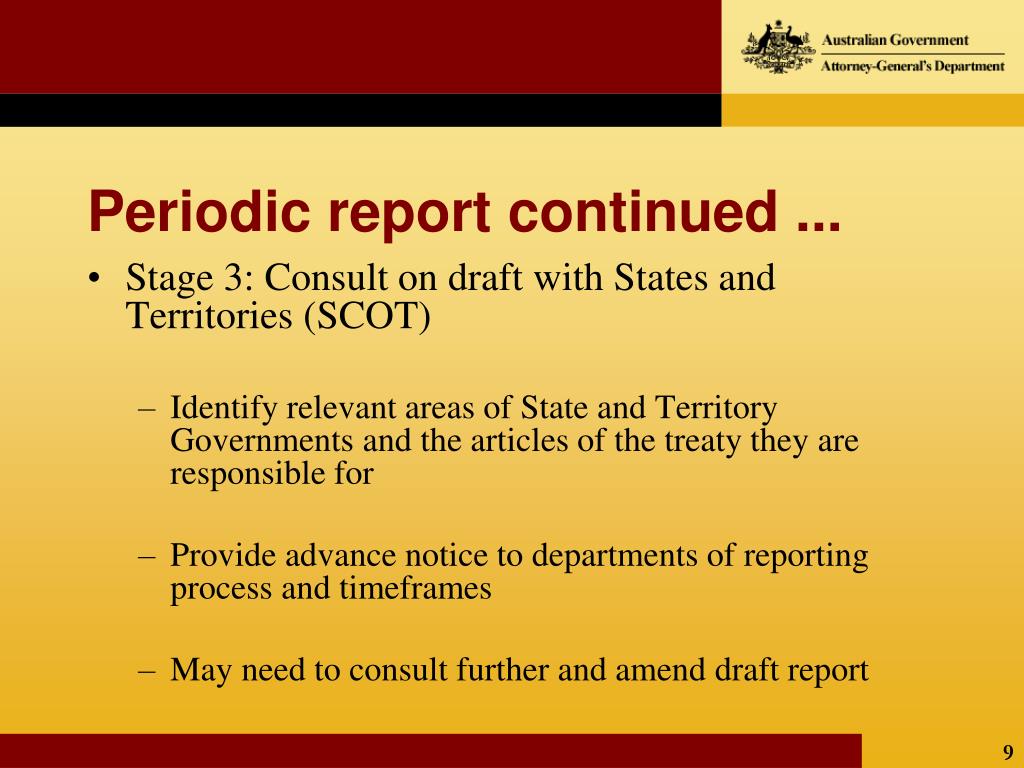 Australian Government
Attorney-General's Department

Periodic report continued ...

• Stage 3: Consult on draft with States and Territories (SCOT)

– Identify relevant areas of State and Territory Governments and the articles of the treaty they are responsible for

– Provide advance notice to departments of reporting process and timeframes

– May need to consult further and amend draft report

9